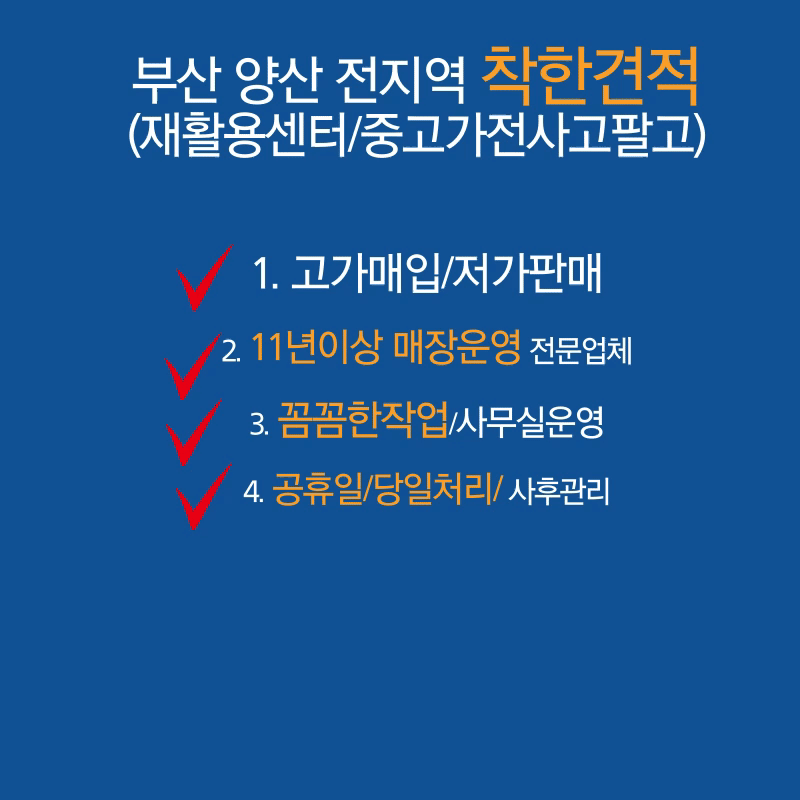 부산 양산 전지역 착한견적
(재활용센터/중고가전사고팔고)

1. 고가매입/저가판매

2. 11년이상 매장운영 전문업체

3. 꼼꼼한작업/사무실운영

4. 공휴일/당일처리/ 사후관리